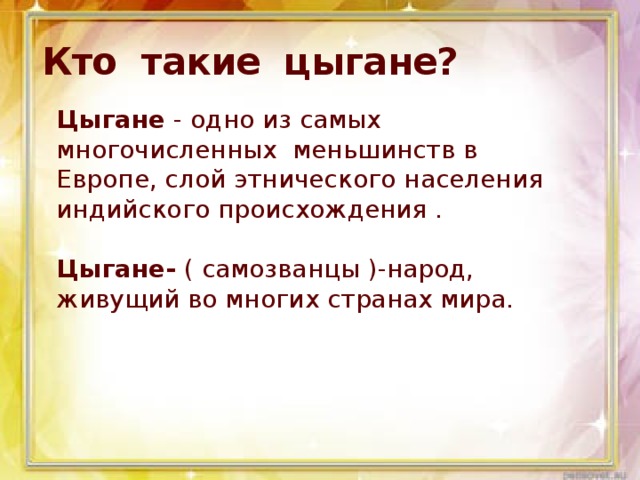 Кто такие цыгане?

Цыгане - одно из самых многочисленных меньшинств в Европе, слой этнического населения индийского происхождения .

Цыгане- ( самозванцы )-народ, живущий во многих странах мира.

pedsovet.su